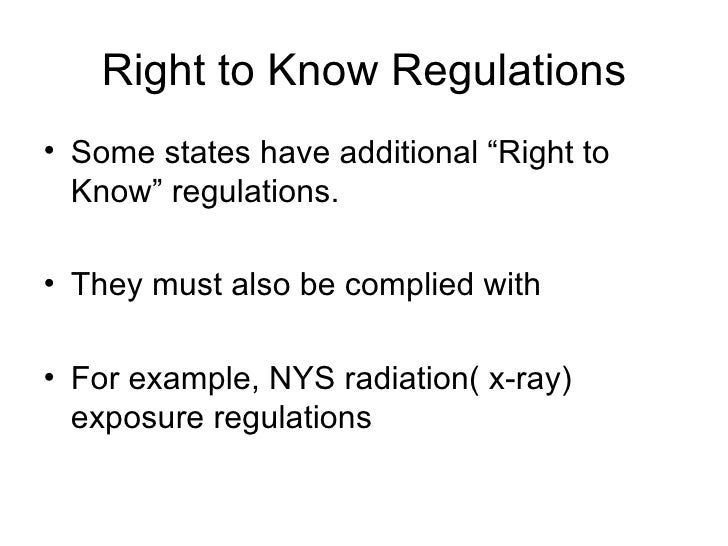 Right to Know Regulations

• Some states have additional “Right to Know” regulations.

• They must also be complied with

• For example, NYS radiation( x-ray) exposure regulations